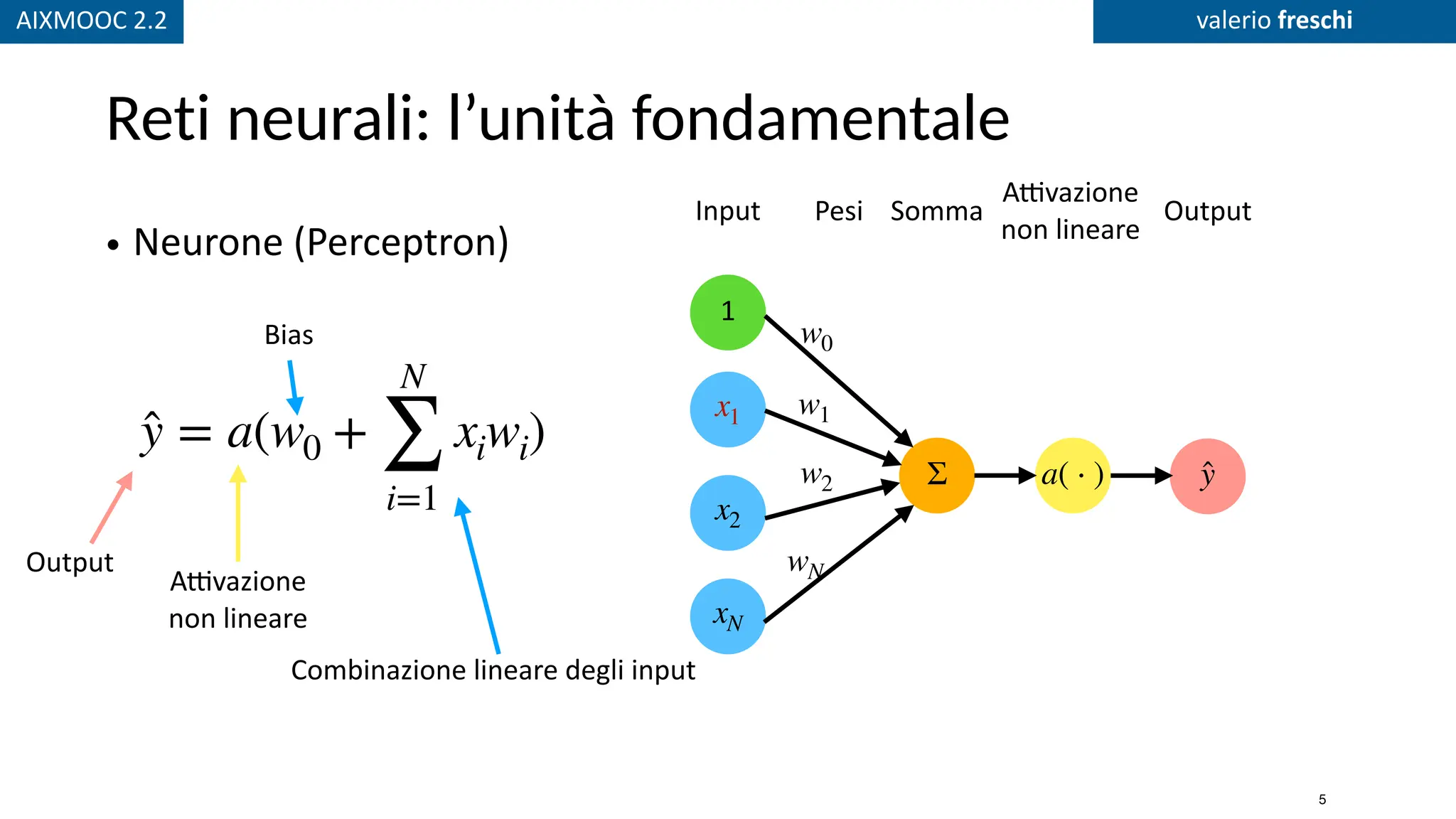 AIXMOOC 2.2

valerio freschi

Reti neurali: l’unità fondamentale

• Neurone (Perceptron)

Bias

$\hat{y} = a(w_0 + \sum_{i=1}^{N} x_i w_i)$

Output

Attivazione non lineare

Combinazione lineare degli input

Input Pesi Somma Attivazione non lineare Output

1

$x_1$

$x_2$

$x_N$

$w_0$

$w_1$

$w_2$

$w_N$

$\Sigma$

$a(\cdot)$

$\hat{y}$

5